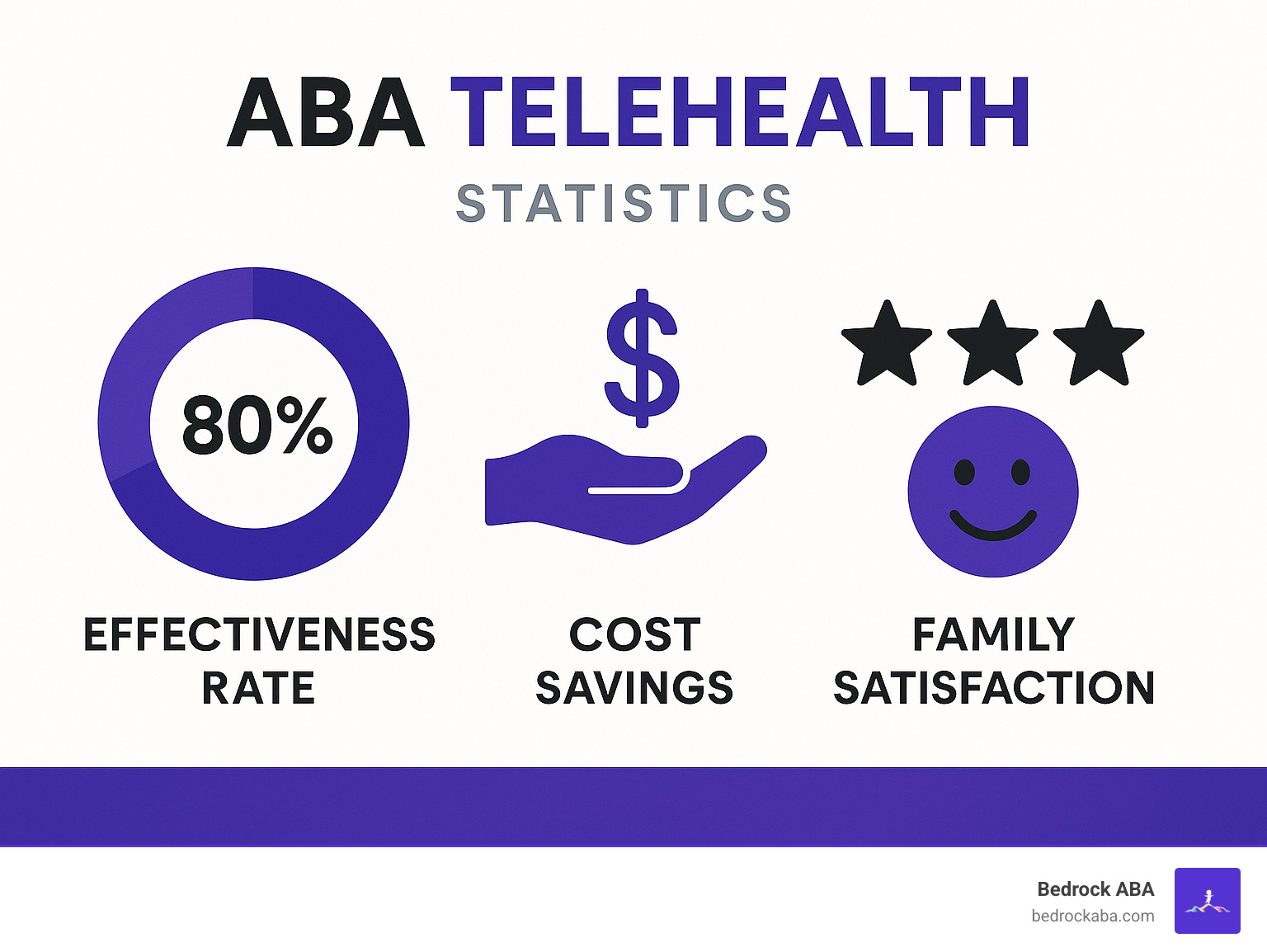 ABA TELEHEALTH
STATISTICS

80%

EFFECTIVENESS RATE

$

COST SAVINGS

FAMILY SATISFACTION

Bedrock ABA
bedrockaba.com